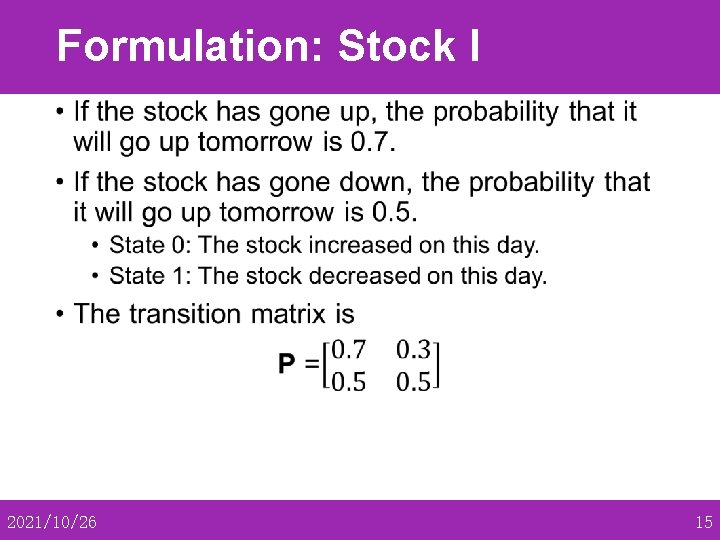 Formulation: Stock I

• If the stock has gone up, the probability that it will go up tomorrow is 0.7.

• If the stock has gone down, the probability that it will go up tomorrow is 0.5.

• State 0: The stock increased on this day.

• State 1: The stock decreased on this day.

• The transition matrix is

$\mathbf{P} = \begin{bmatrix} 0.7 & 0.3 \\ 0.5 & 0.5 \end{bmatrix}$

2021/10/26

15